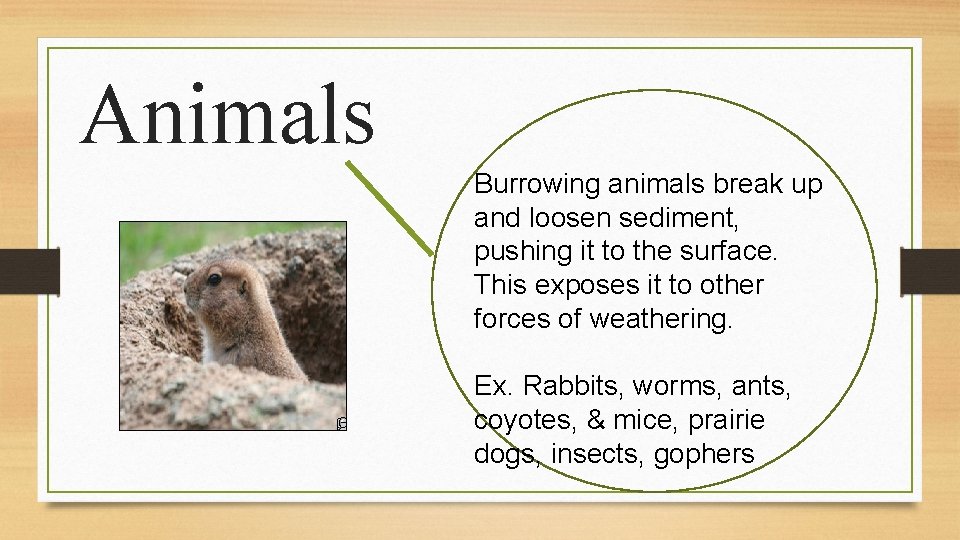 Animals

Burrowing animals break up and loosen sediment, pushing it to the surface. This exposes it to other forces of weathering.

Ex. Rabbits, worms, ants, coyotes, & mice, prairie dogs, insects, gophers